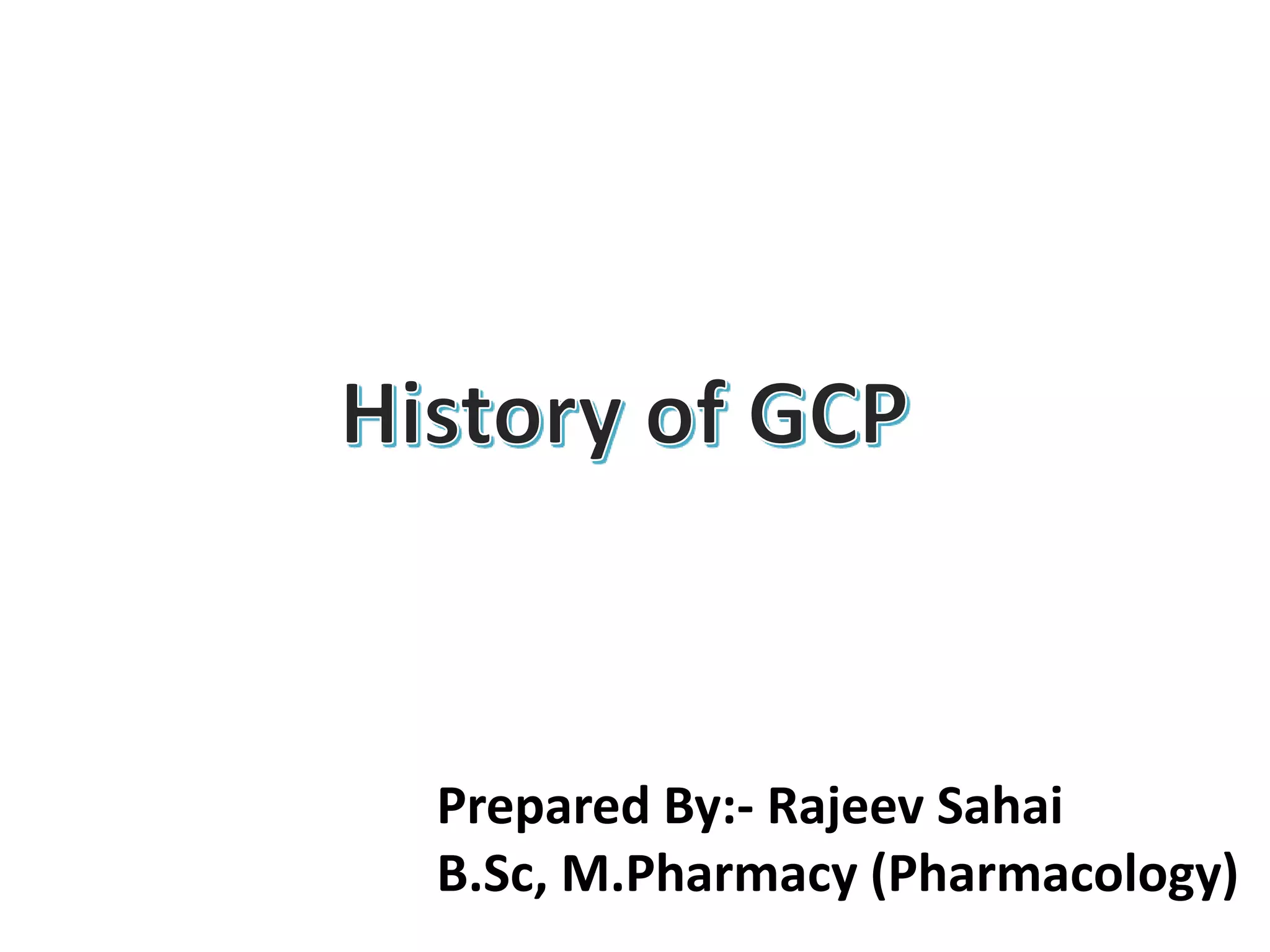 History of GCP

Prepared By:- Rajeev Sahai
B.Sc, M.Pharmacy (Pharmacology)